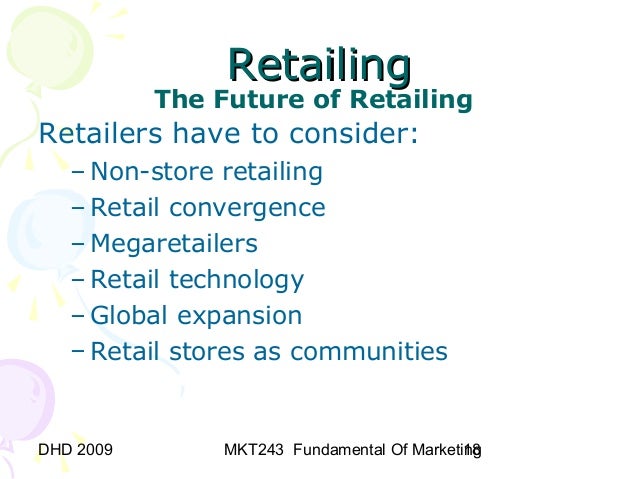 Retailing
The Future of Retailing

Retailers have to consider:

– Non-store retailing
– Retail convergence
– Megaretailers
– Retail technology
– Global expansion
– Retail stores as communities

DHD 2009

MKT243 Fundamental Of Marketing

18